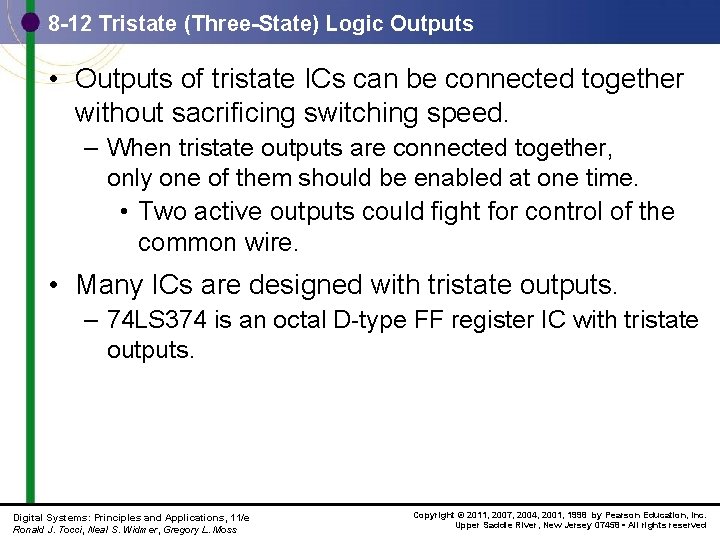 8-12 Tristate (Three-State) Logic Outputs

• Outputs of tristate ICs can be connected together without sacrificing switching speed.

– When tristate outputs are connected together, only one of them should be enabled at one time.

• Two active outputs could fight for control of the common wire.

• Many ICs are designed with tristate outputs.

– 74LS374 is an octal D-type FF register IC with tristate outputs.

Digital Systems: Principles and Applications, 11/e
Ronald J. Tocci, Neal S. Widmer, Gregory L. Moss

Copyright © 2011, 2007, 2004, 2001, 1998 by Pearson Education, Inc.
Upper Saddle River, New Jersey 07458 • All rights reserved